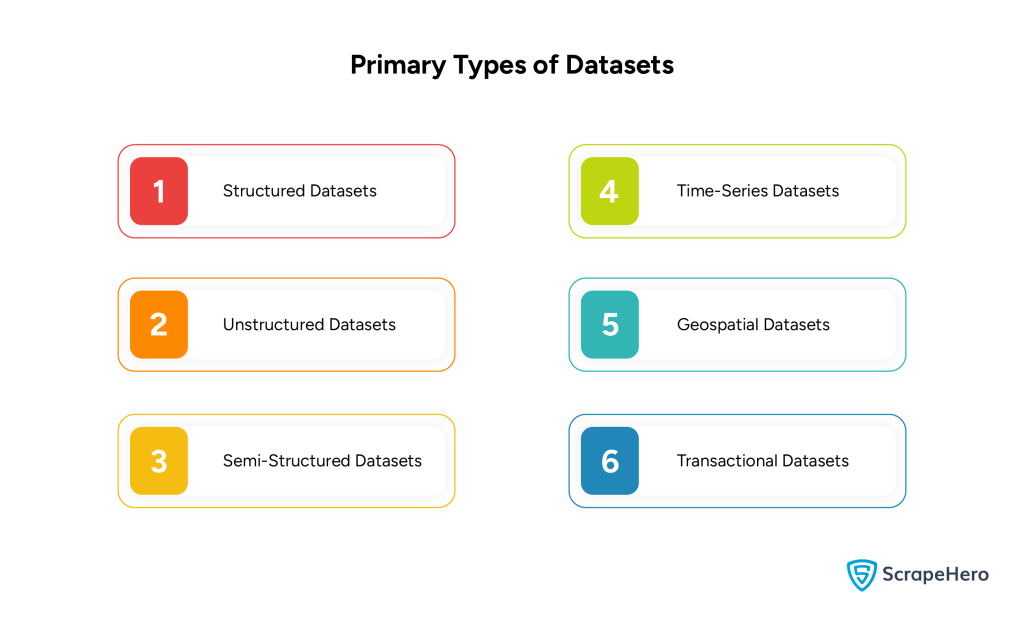 Primary Types of Datasets

1 Structured Datasets

2 Unstructured Datasets

3 Semi-Structured Datasets

4 Time-Series Datasets

5 Geospatial Datasets

6 Transactional Datasets

ScrapeHero